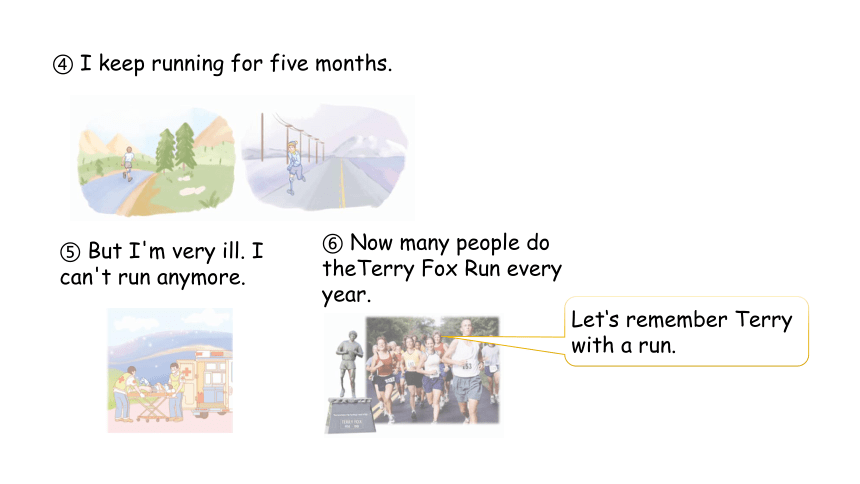 ④ I keep running for five months.

⑤ But I'm very ill. I can't run anymore.

⑥ Now many people do theTerry Fox Run every year.

Let's remember Terry with a run.